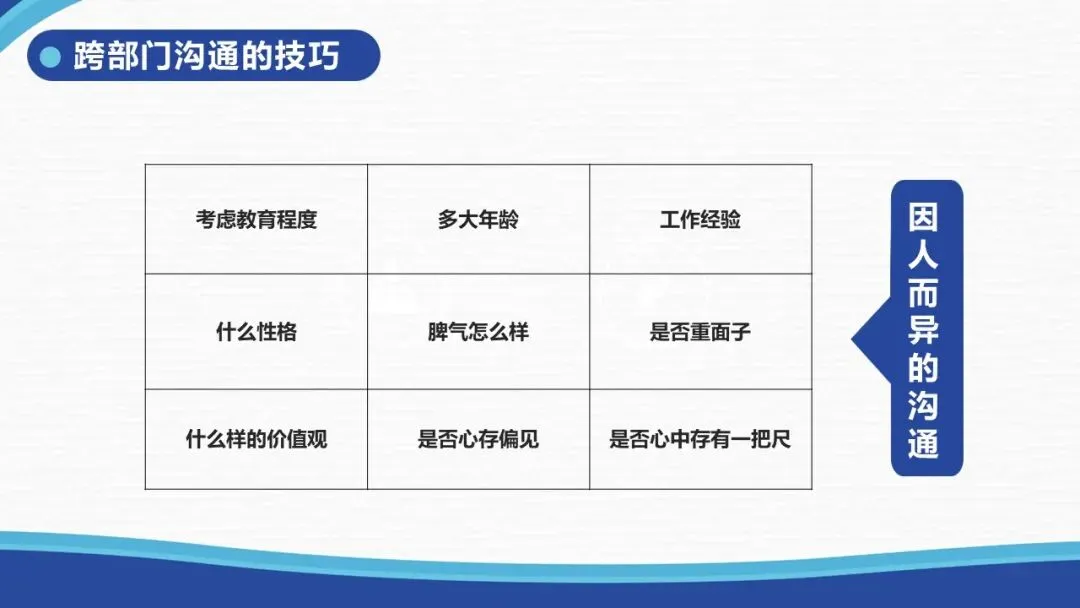 跨部门沟通的技巧

| 考虑教育程度 | 多大年龄 | 工作经验 |
|---|---|---|
| 什么性格 | 脾气怎么样 | 是否重面子 |
| 什么样的价值观 | 是否心存偏见 | 是否心中存有一把尺 |

因人而异的沟通